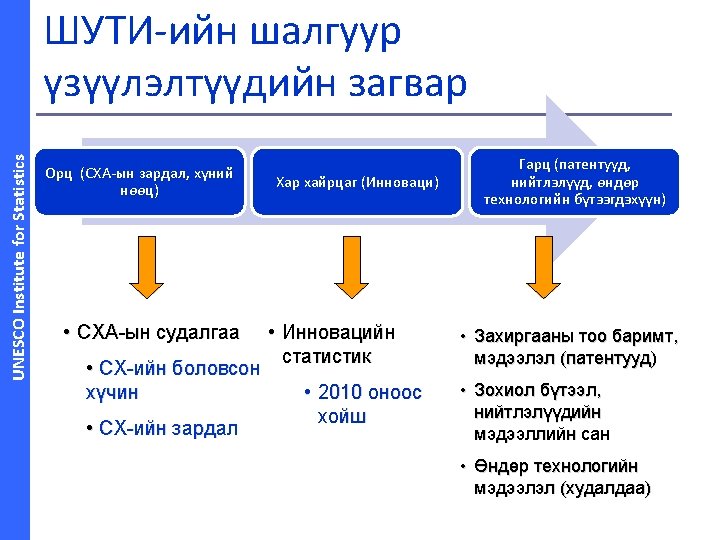 UNESCO Institute for Statistics

ШУТИ-ийн шалгуур үзүүлэлтүүдийн загвар

Орц (СХА-ын зардал, хүний нөөц)

Хар хайрцаг (Инноваци)

Гарц (патентууд, нийтлэлүүд, өндөр технологийн бүтээгдэхүүн)

• СХА-ын судалгаа
• СХ-ийн боловсон хүчин
• СХ-ийн зардал

• Инновацийн статистик
• 2010 оноос хойш

• Захиргааны тоо баримт, мэдээлэл (патентууд)
• Зохиол бүтээл, нийтлэлүүдийн мэдээллийн сан
• Өндөр технологийн мэдээлэл (худалдаа)